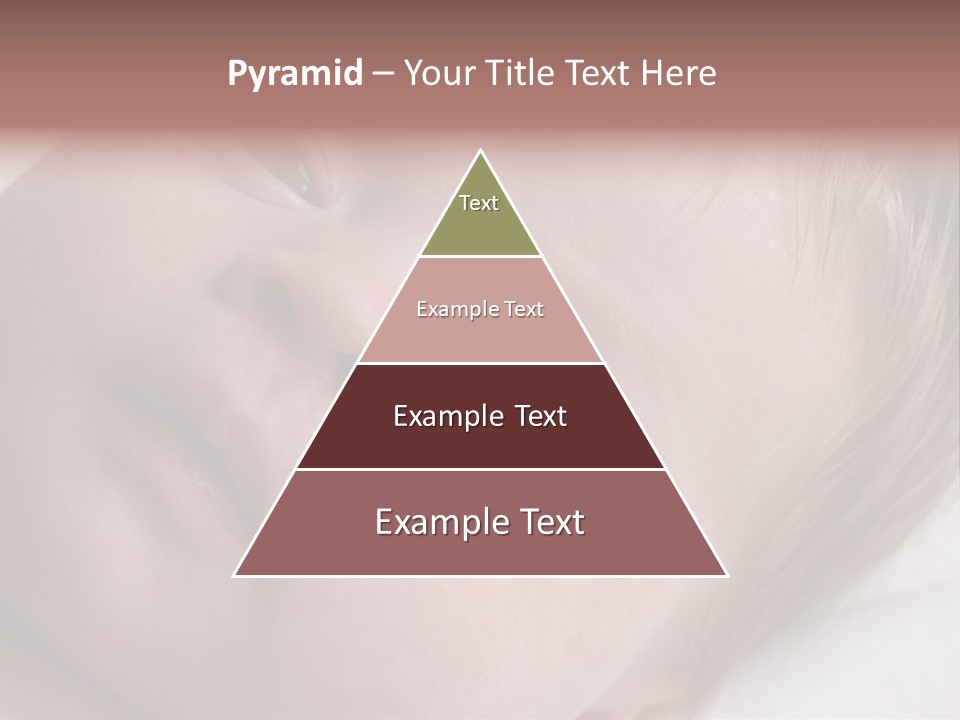 Pyramid – Your Title Text Here

Text

Example Text

Example Text

Example Text